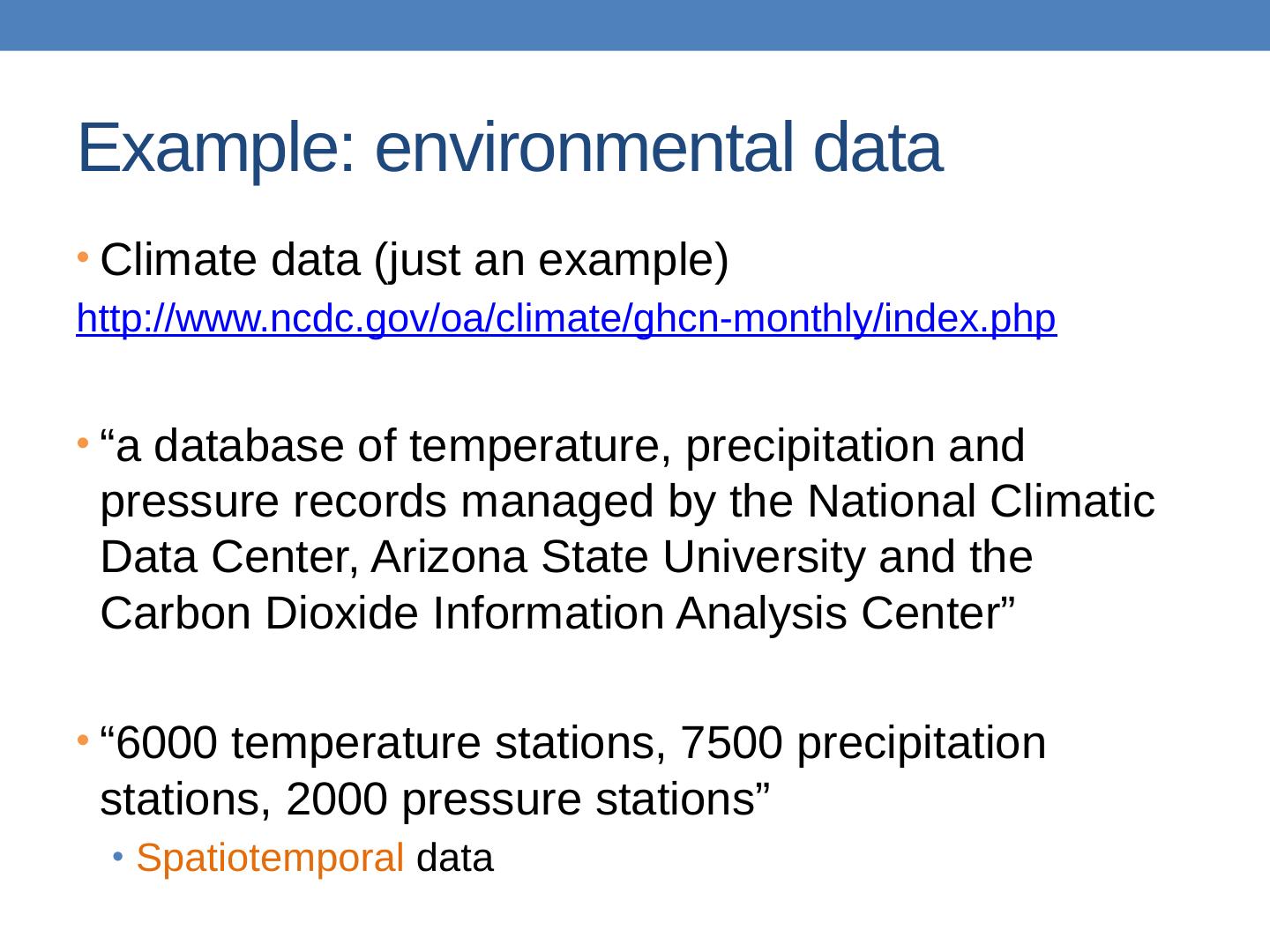 Example: environmental data

• Climate data (just an example)

http://www.ncdc.gov/oa/climate/ghcn-monthly/index.php

• “a database of temperature, precipitation and pressure records managed by the National Climatic Data Center, Arizona State University and the Carbon Dioxide Information Analysis Center”

• “6000 temperature stations, 7500 precipitation stations, 2000 pressure stations”

• Spatiotemporal data